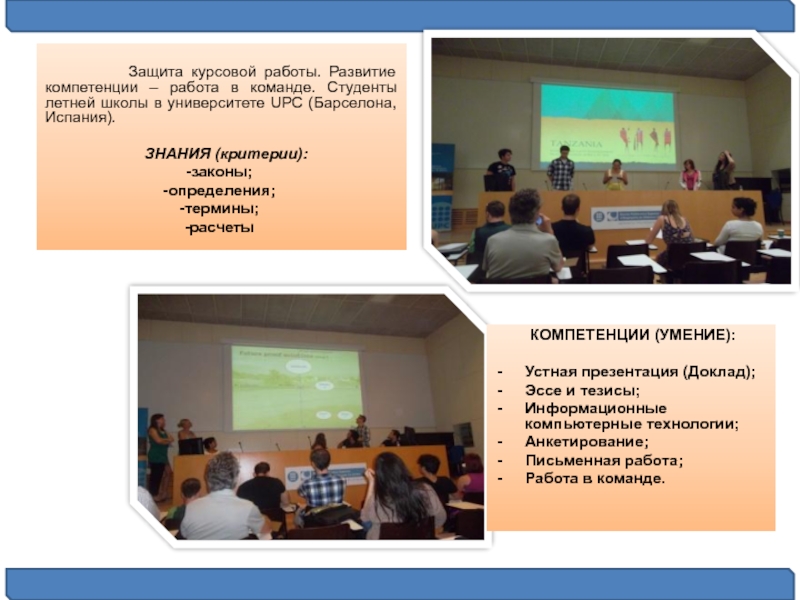 Защита курсовой работы. Развитие компетенции – работа в команде. Студенты летней школы в университете UPC (Барселона, Испания).

ЗНАНИЯ (критерии):
-законы;
-определения;
-термины;
-расчеты

TANZANIA

КОМПЕТЕНЦИИ (УМЕНИЕ):

- Устная презентация (Доклад);
- Эссе и тезисы;
- Информационные компьютерные технологии;
- Анкетирование;
- Письменная работа;
- Работа в команде.